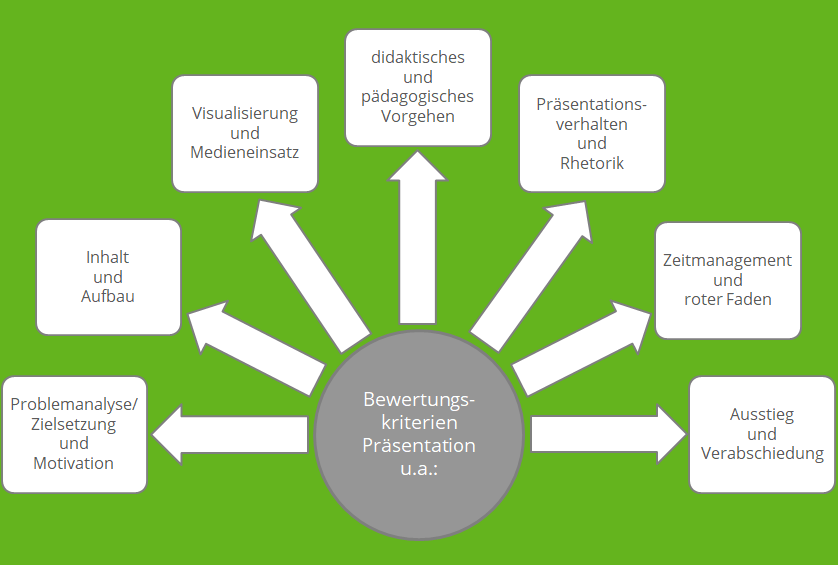 Bewertungskriterien Präsentation u.a.:

Problemanalyse/ Zielsetzung und Motivation

Inhalt und Aufbau

Visualisierung und Medieneinsatz

didaktisches und pädagogisches Vorgehen

Präsentationsverhalten und Rhetorik

Zeitmanagement und roter Faden

Ausstieg und Verabschiedung